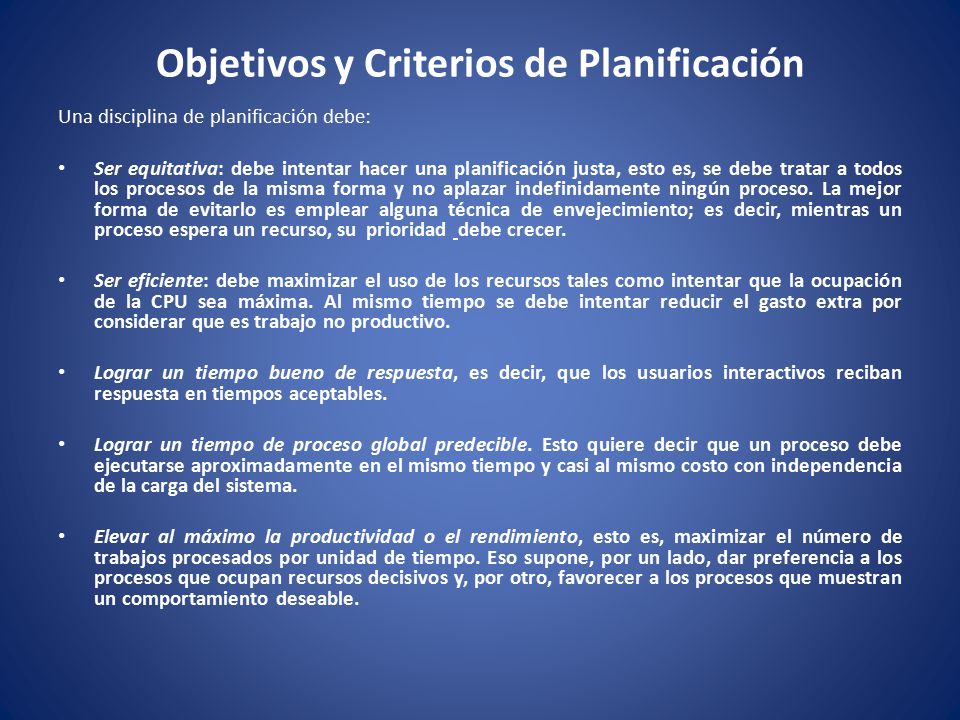 Objetivos y Criterios de Planificación

Una disciplina de planificación debe:

• Ser equitativa: debe intentar hacer una planificación justa, esto es, se debe tratar a todos los procesos de la misma forma y no aplazar indefinidamente ningún proceso. La mejor forma de evitarlo es emplear alguna técnica de envejecimiento; es decir, mientras un proceso espera un recurso, su prioridad debe crecer.

• Ser eficiente: debe maximizar el uso de los recursos tales como intentar que la ocupación de la CPU sea máxima. Al mismo tiempo se debe intentar reducir el gasto extra por considerar que es trabajo no productivo.

• Lograr un tiempo bueno de respuesta, es decir, que los usuarios interactivos reciban respuesta en tiempos aceptables.

• Lograr un tiempo de proceso global predecible. Esto quiere decir que un proceso debe ejecutarse aproximadamente en el mismo tiempo y casi al mismo costo con independencia de la carga del sistema.

• Elevar al máximo la productividad o el rendimiento, esto es, maximizar el número de trabajos procesados por unidad de tiempo. Eso supone, por un lado, dar preferencia a los procesos que ocupan recursos decisivos y, por otro, favorecer a los procesos que muestran un comportamiento deseable.